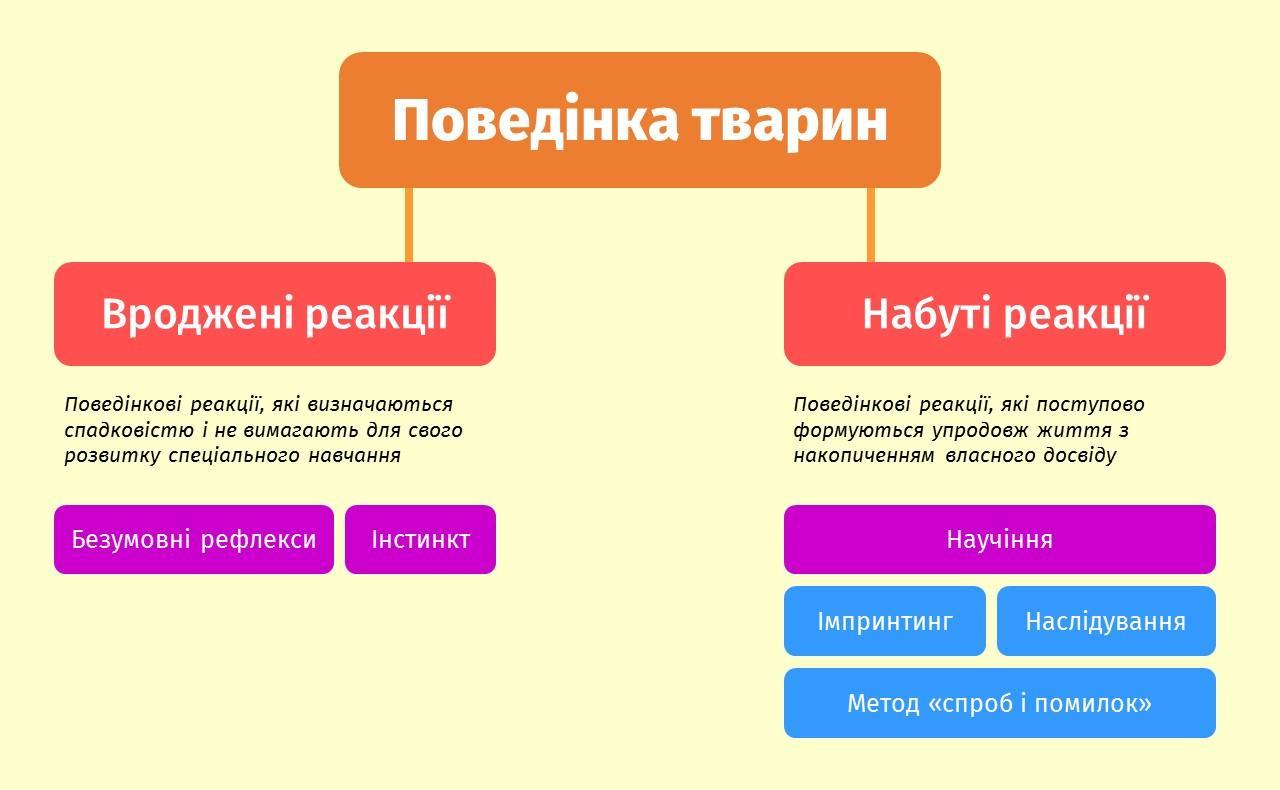 Поведінка тварин

Вроджені реакції

Поведінкові реакції, які визначаються спадковістю і не вимагають для свого розвитку спеціального навчання

Безумовні рефлекси

Інстинкт

Набуті реакції

Поведінкові реакції, які поступово формуються упродовж життя з накопиченням власного досвіду

Научіння

Імпринтинг

Наслідування

Метод «спроб і помилок»